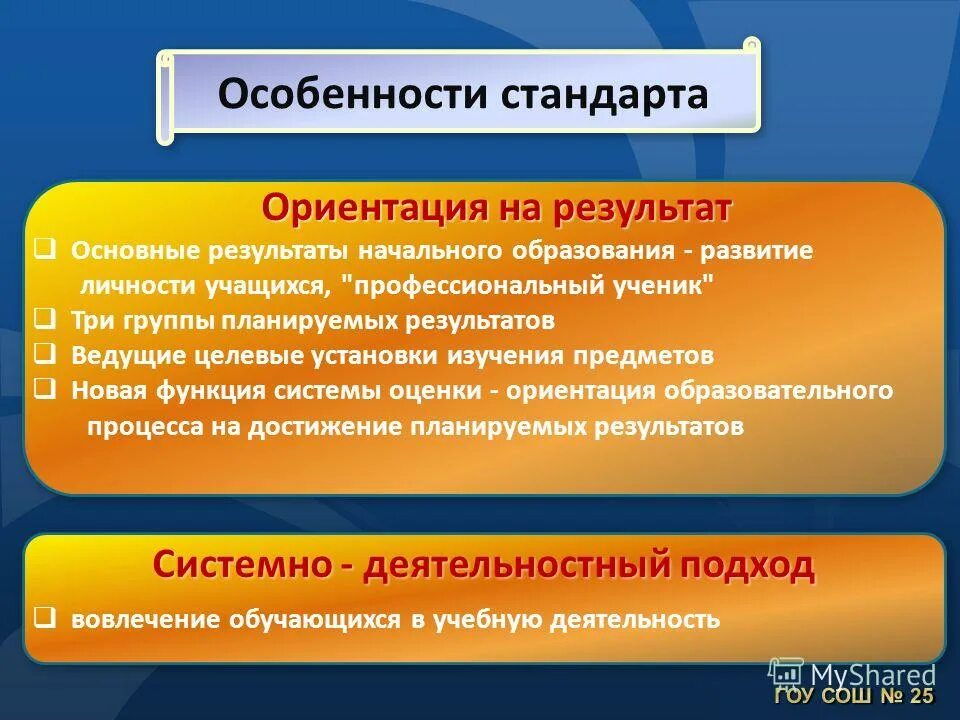 Особенности стандарта

Ориентация на результат

❑ Основные результаты начального образования - развитие личности учащихся, "профессиональный ученик"
❑ Три группы планируемых результатов
❑ Ведущие целевые установки изучения предметов
❑ Новая функция системы оценки - ориентация образовательного процесса на достижение планируемых результатов

Системно - деятельностный подход

❑ вовлечение обучающихся в учебную деятельность

MyShared

ГОУ СОШ № 25